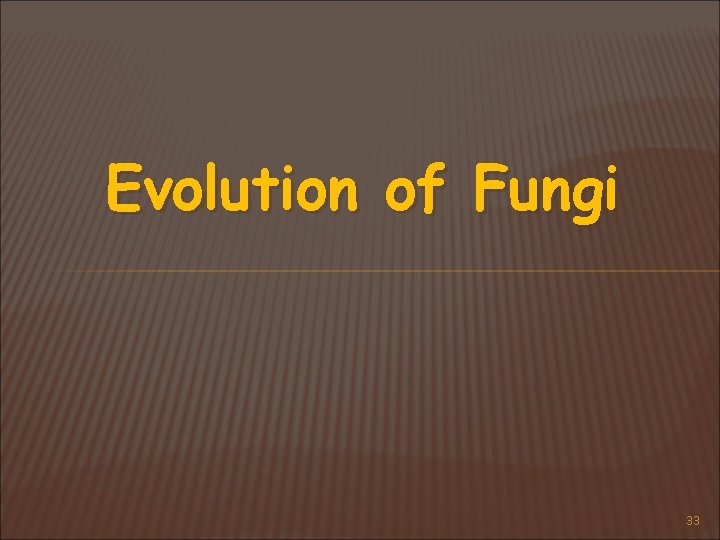 Evolution of Fungi

33